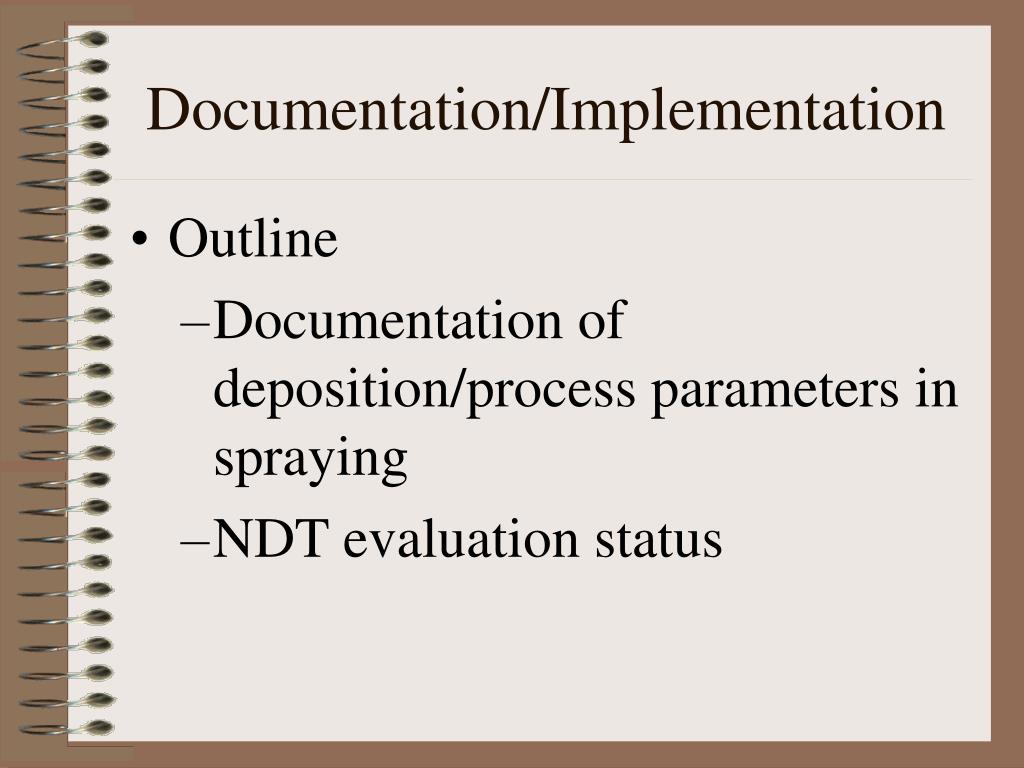 Documentation/Implementation

• Outline
–Documentation of deposition/process parameters in spraying
–NDT evaluation status